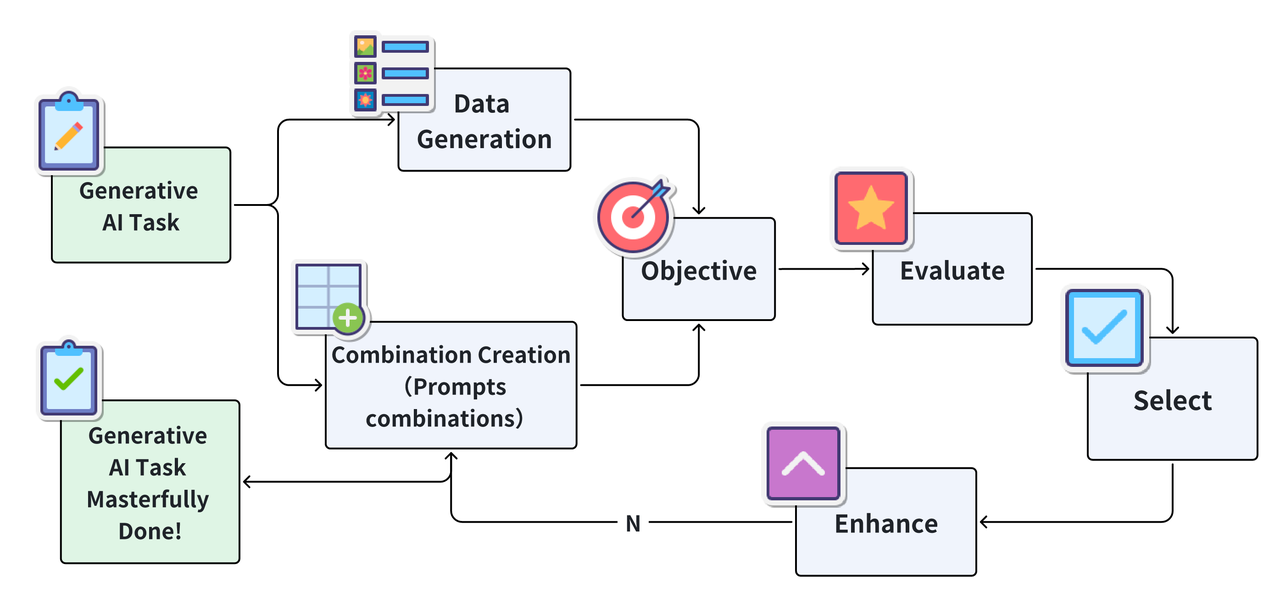 Generative AI Task

Data Generation

Combination Creation (Prompts combinations)

Objective

Evaluate

Select

Enhance

N

Generative AI Task Masterfully Done!